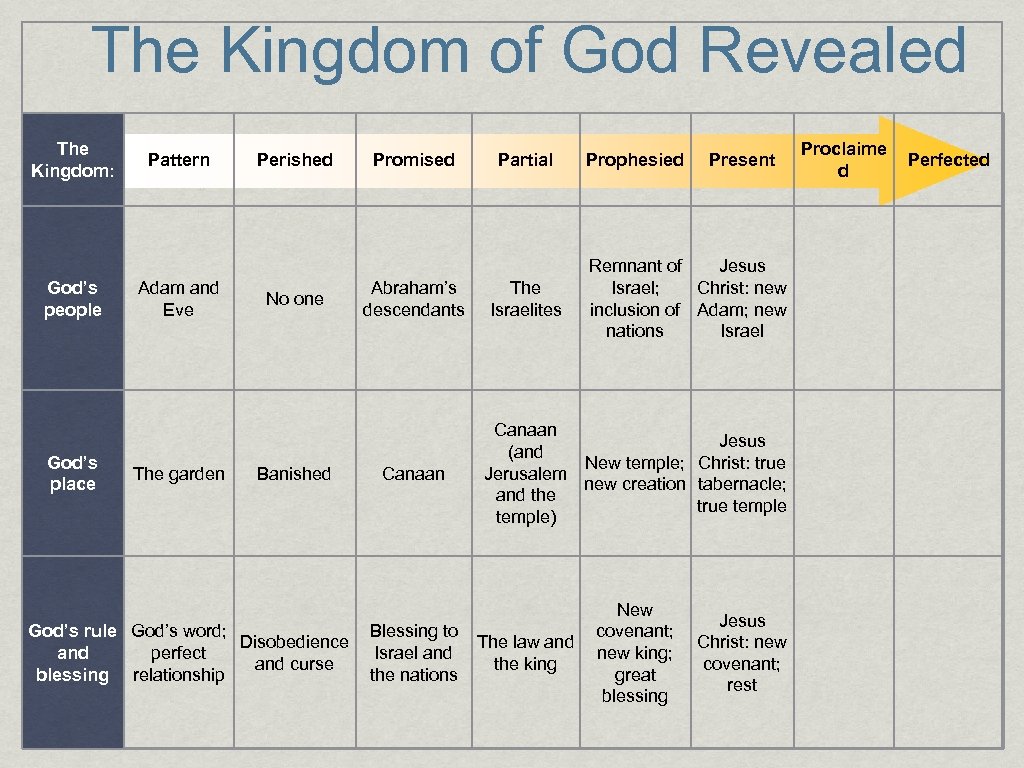 The Kingdom of God Revealed

| The Kingdom: | Pattern | Perished | Promised | Partial | Prophesied | Present | Proclaimed | Perfected |
|---|---|---|---|---|---|---|---|---|
| God's people | Adam and Eve | No one | Abraham's descendants | The Israelites | Remnant of Israel; inclusion of nations | Jesus Christ: new Adam; new Israel | | |
| God's place | The garden | Banished | Canaan | Canaan (and Jerusalem and the temple) | New temple; new creation | Jesus Christ: true tabernacle; true temple | | |
| God's rule and blessing | God's word; perfect relationship | Disobedience and curse | Blessing to Israel and the nations | The law and the king | New covenant; new king; great blessing | Jesus Christ: new covenant; rest | | |